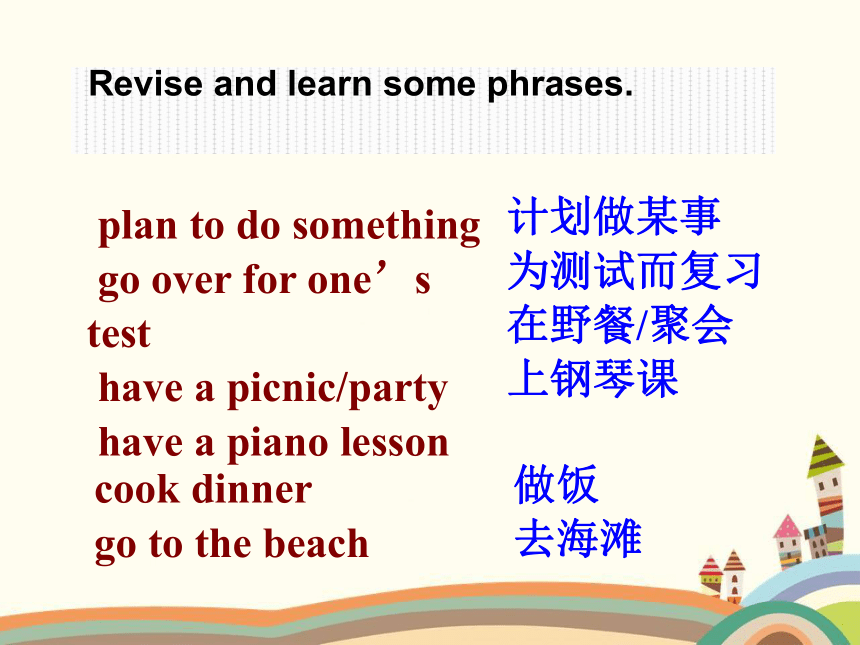 Revise and learn some phrases.

plan to do something
go over for one’s test
have a picnic/party
have a piano lesson
cook dinner
go to the beach

计划做某事
为测试而复习
在野餐/聚会
上钢琴课
做饭
去海滩